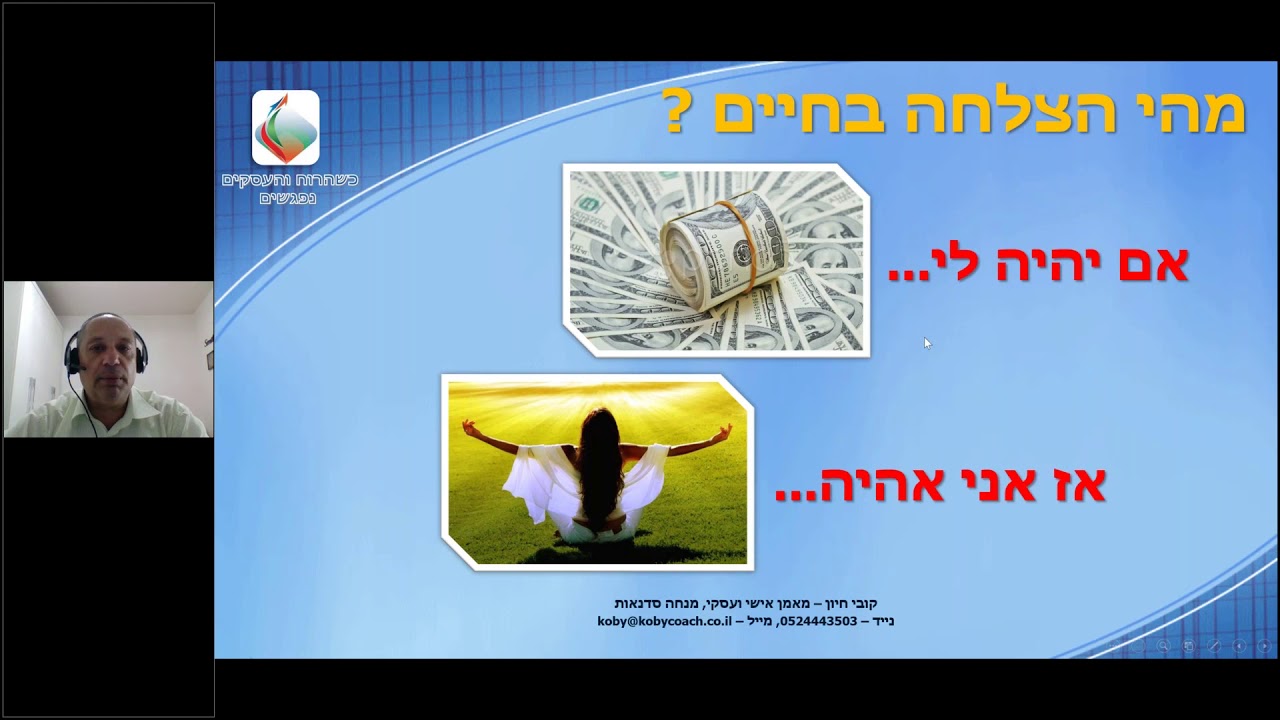 כשהרוח והעסקים נפגשים

מהי הצלחה בחיים ?

אם יהיה לי...

אז אני אהיה...

קובי חיון – מאמן אישי ועסקי, מנחה סדנאות
נייד – 0524443503, מייל – koby@kobycoach.co.il